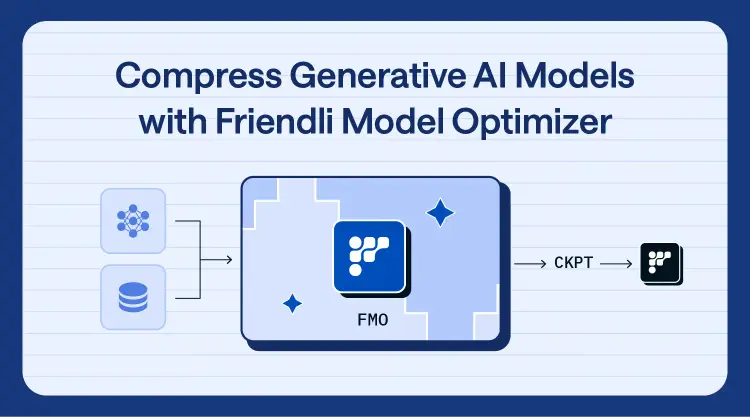 Compress Generative AI Models with Friendli Model Optimizer

FMO

CKPT